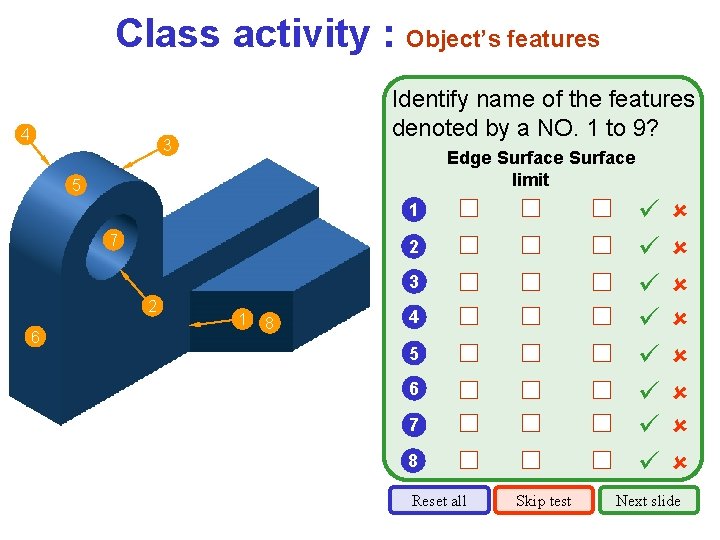 Class activity : Object's features

4
3
5
7
2
1
8
6

Identify name of the features denoted by a NO. 1 to 9?

| | Edge | Surface limit | Surface | | |
|---|---|---|---|---|---|
| 1 | ☐ | ☐ | ☐ | ✓ | ✗ |
| 2 | ☐ | ☐ | ☐ | ✓ | ✗ |
| 3 | ☐ | ☐ | ☐ | ✓ | ✗ |
| 4 | ☐ | ☐ | ☐ | ✓ | ✗ |
| 5 | ☐ | ☐ | ☐ | ✓ | ✗ |
| 6 | ☐ | ☐ | ☐ | ✓ | ✗ |
| 7 | ☐ | ☐ | ☐ | ✓ | ✗ |
| 8 | ☐ | ☐ | ☐ | ✓ | ✗ |

Reset all
Skip test
Next slide